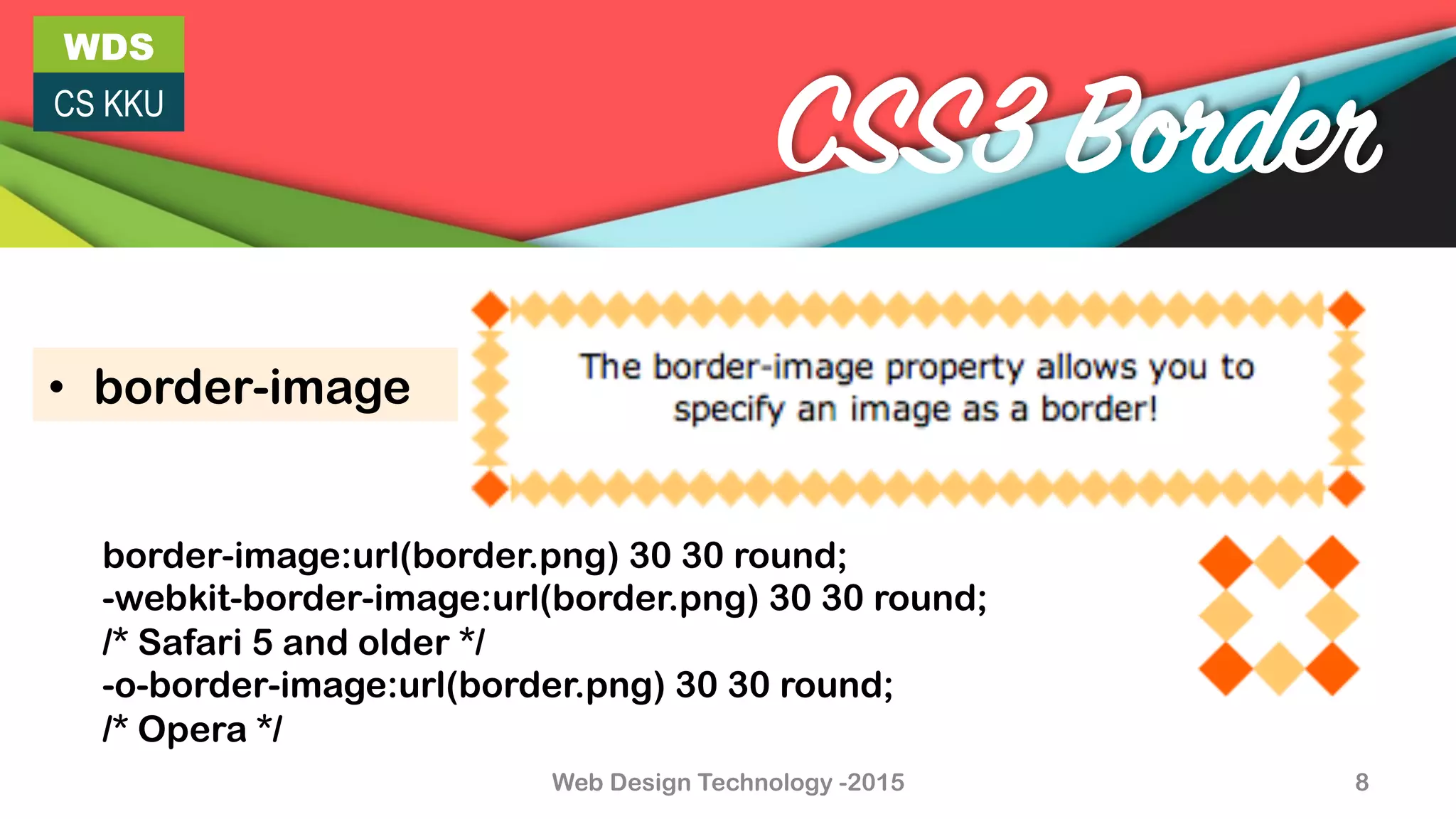 WDS
CS KKU

CSS3 Border

• border-image

The border-image property allows you to specify an image as a border!

border-image:url(border.png) 30 30 round;
-webkit-border-image:url(border.png) 30 30 round;
/* Safari 5 and older */
-o-border-image:url(border.png) 30 30 round;
/* Opera */

Web Design Technology -2015

8